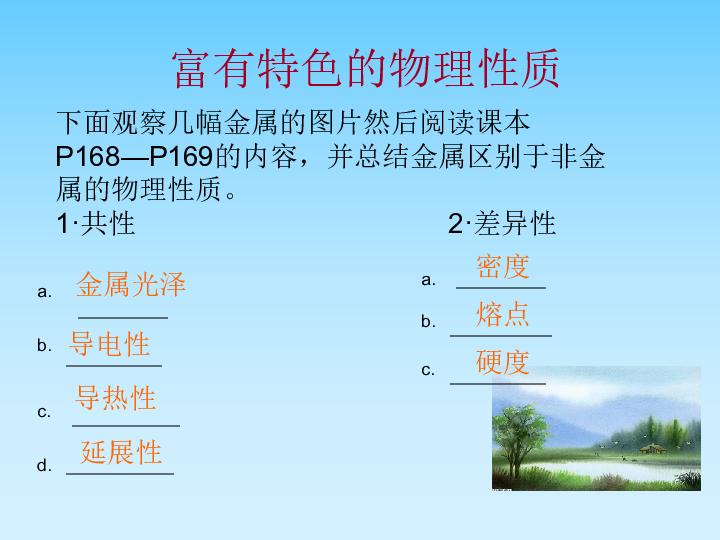 富有特色的物理性质

下面观察几幅金属的图片然后阅读课本P168—P169的内容，并总结金属区别于非金属的物理性质。

1·共性

a. 金属光泽

b. 导电性

c. 导热性

d. 延展性

2·差异性

a. 密度

b. 熔点

c. 硬度